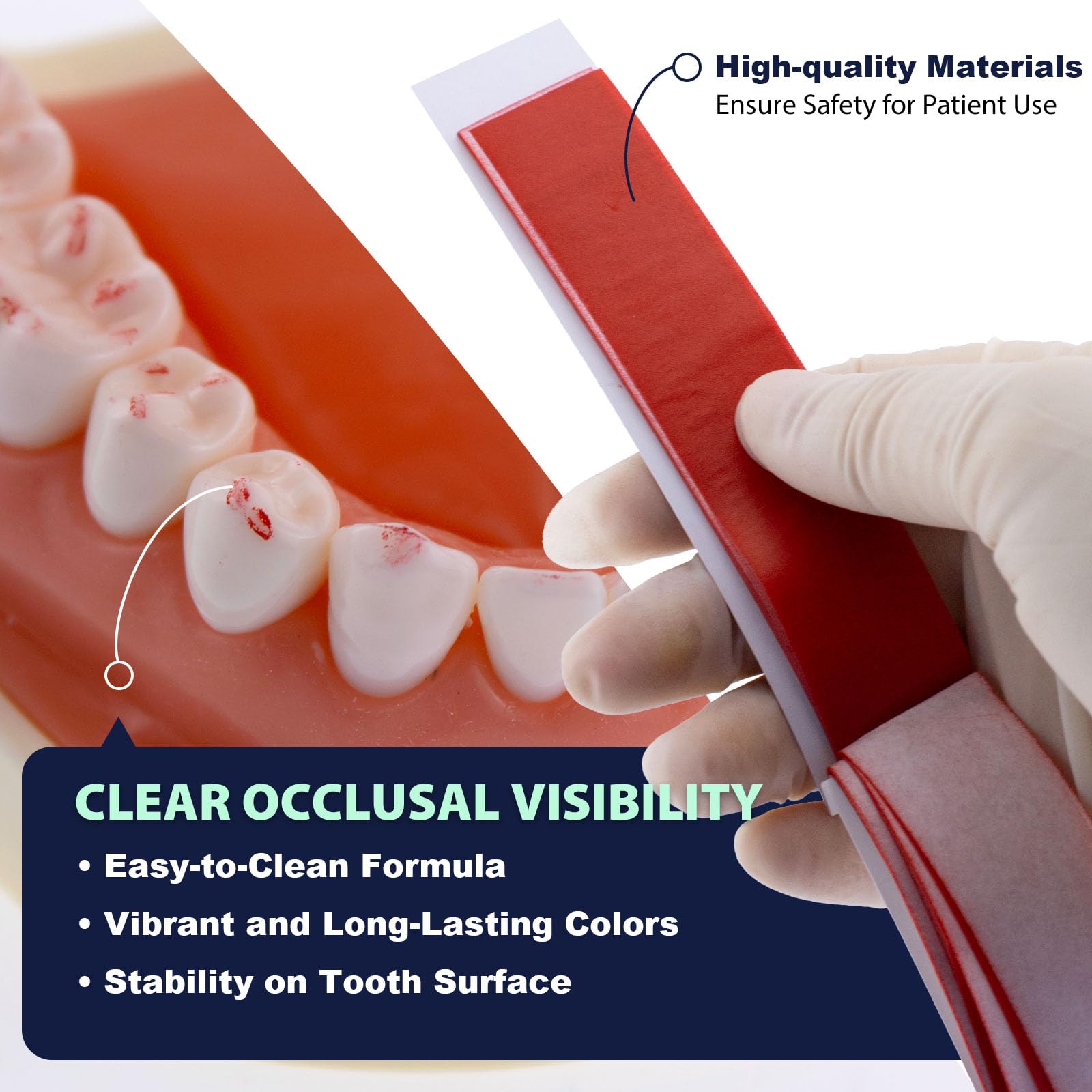 High-quality Materials
Ensure Safety for Patient Use

CLEAR OCCLUSAL VISIBILITY
• Easy-to-Clean Formula
• Vibrant and Long-Lasting Colors
• Stability on Tooth Surface